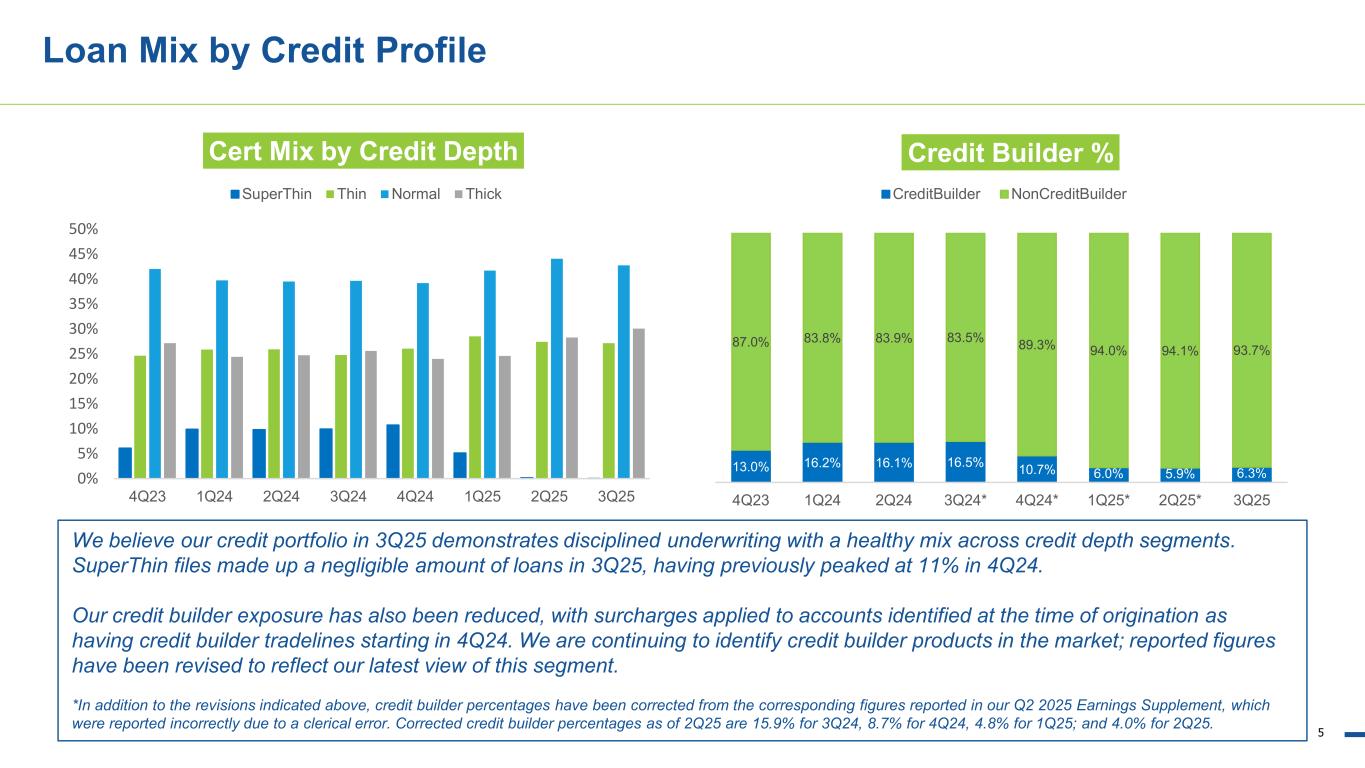 Loan Mix by Credit Profile

Cert Mix by Credit Depth

SuperThin Thin Normal Thick

50%
45%
40%
35%
30%
25%
20%
15%
10%
5%
0%

4Q23 1Q24 2Q24 3Q24 4Q24 1Q25 2Q25 3Q25

Credit Builder %

CreditBuilder NonCreditBuilder

87.0% 83.8% 83.9% 83.5% 89.3% 94.0% 94.1% 93.7%

13.0% 16.2% 16.1% 16.5% 10.7% 6.0% 5.9% 6.3%

4Q23 1Q24 2Q24 3Q24* 4Q24* 1Q25* 2Q25* 3Q25

We believe our credit portfolio in 3Q25 demonstrates disciplined underwriting with a healthy mix across credit depth segments. SuperThin files made up a negligible amount of loans in 3Q25, having previously peaked at 11% in 4Q24.

Our credit builder exposure has also been reduced, with surcharges applied to accounts identified at the time of origination as having credit builder tradelines starting in 4Q24. We are continuing to identify credit builder products in the market; reported figures have been revised to reflect our latest view of this segment.

*In addition to the revisions indicated above, credit builder percentages have been corrected from the corresponding figures reported in our Q2 2025 Earnings Supplement, which were reported incorrectly due to a clerical error. Corrected credit builder percentages as of 2Q25 are 15.9% for 3Q24, 8.7% for 4Q24, 4.8% for 1Q25; and 4.0% for 2Q25.

5